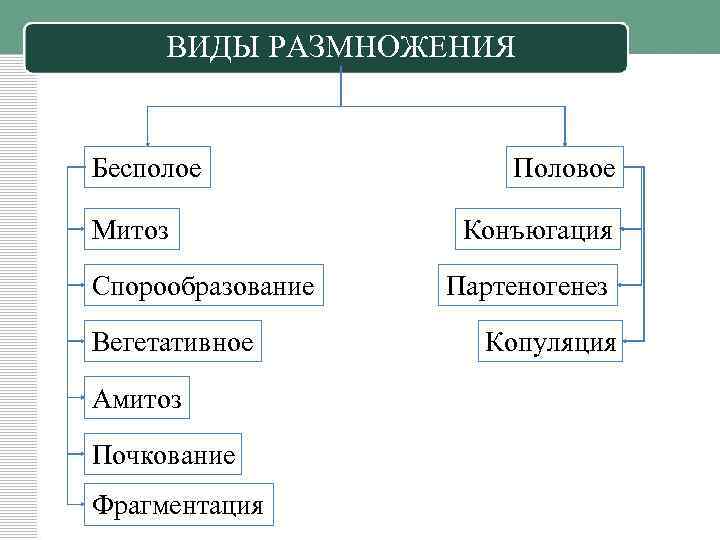 ВИДЫ РАЗМНОЖЕНИЯ

Бесполое

Митоз

Спорообразование

Вегетативное

Амитоз

Почкование

Фрагментация

Половое

Конъюгация

Партеногенез

Копуляция